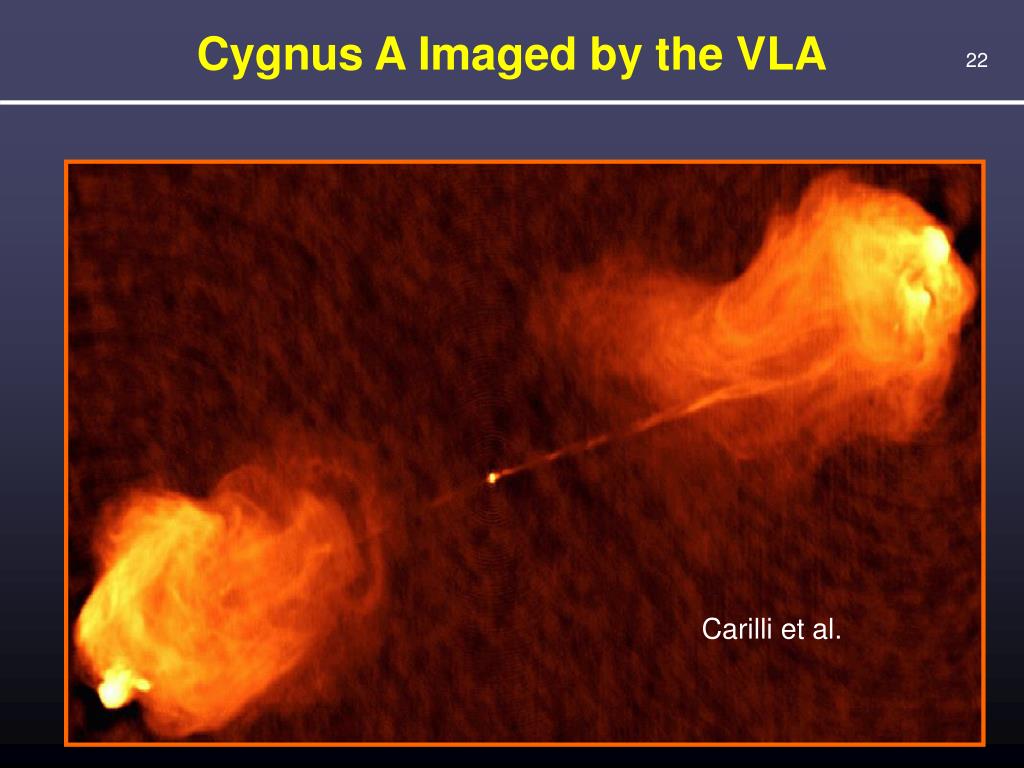 Cygnus A Imaged by the VLA

22

Carilli et al.